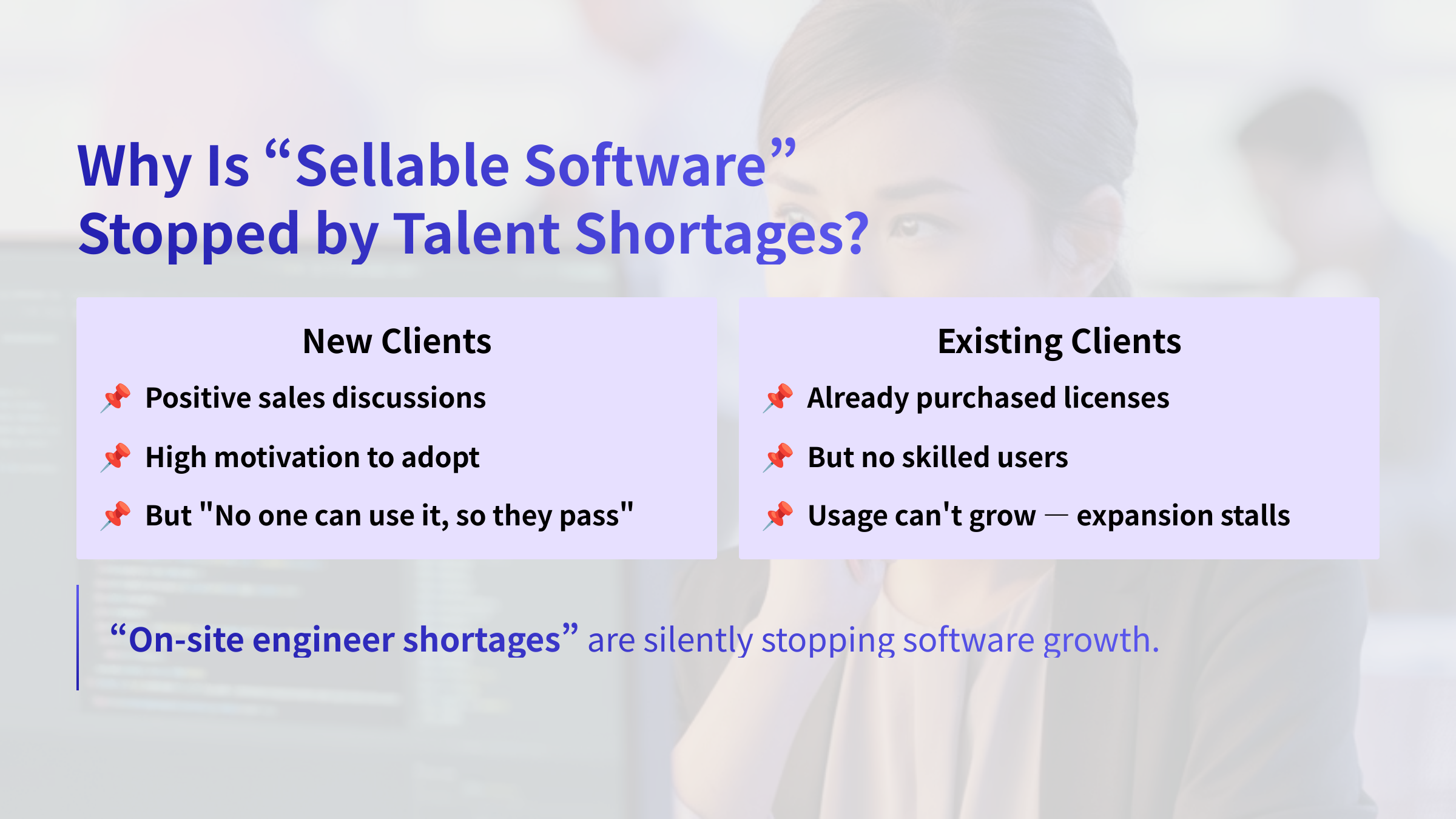 Why Is “Sellable Software” Stopped by Talent Shortages?

New Clients

📌 Positive sales discussions

📌 High motivation to adopt

📌 But "No one can use it, so they pass"

Existing Clients

📌 Already purchased licenses

📌 But no skilled users

📌 Usage can't grow — expansion stalls

“On-site engineer shortages” are silently stopping software growth.